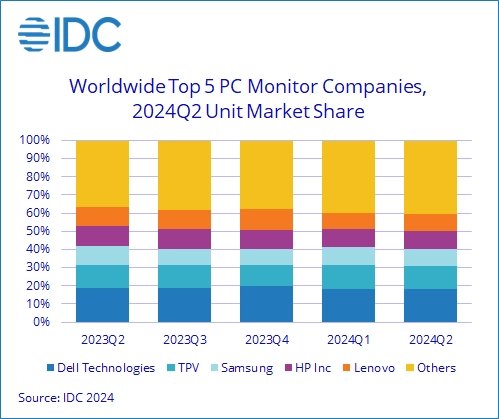 IDC

Worldwide Top 5 PC Monitor Companies, 2024Q2 Unit Market Share

100%
90%
80%
70%
60%
50%
40%
30%
20%
10%
0%

2023Q2 2023Q3 2023Q4 2024Q1 2024Q2

Dell Technologies TPV Samsung HP Inc Lenovo Others

Source: IDC 2024